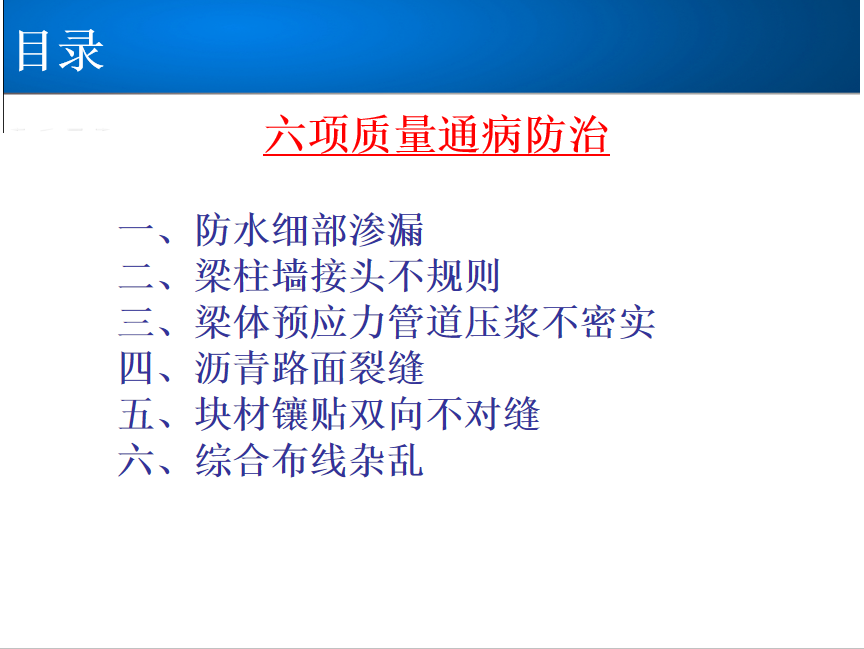 目录

六项质量通病防治

一、防水细部渗漏
二、梁柱墙接头不规则
三、梁体预应力管道压浆不密实
四、沥青路面裂缝
五、块材镶贴双向不对缝
六、综合布线杂乱